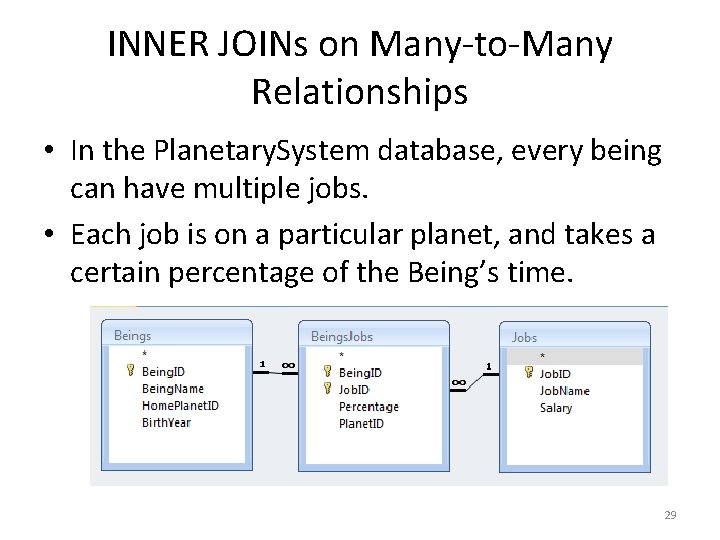 INNER JOINs on Many-to-Many Relationships

• In the PlanetarySystem database, every being can have multiple jobs.

• Each job is on a particular planet, and takes a certain percentage of the Being's time.

Beings
*
BeingID
BeingName
HomePlanetID
BirthYear

1 ∞

BeingsJobs
*
BeingID
JobID
Percentage
PlanetID

∞ 1

Jobs
*
JobID
JobName
Salary

29